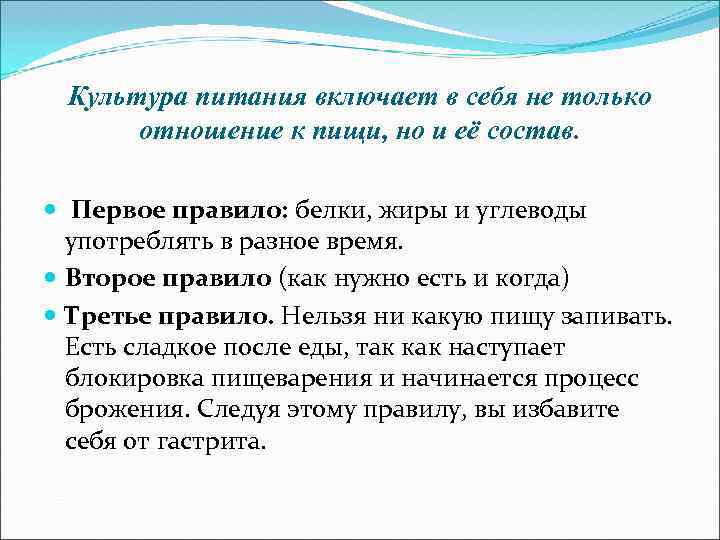 Культура питания включает в себя не только отношение к пищи, но и её состав.

Первое правило: белки, жиры и углеводы употреблять в разное время.

Второе правило (как нужно есть и когда)

Третье правило. Нельзя ни какую пищу запивать. Есть сладкое после еды, так как наступает блокировка пищеварения и начинается процесс брожения. Следуя этому правилу, вы избавите себя от гастрита.